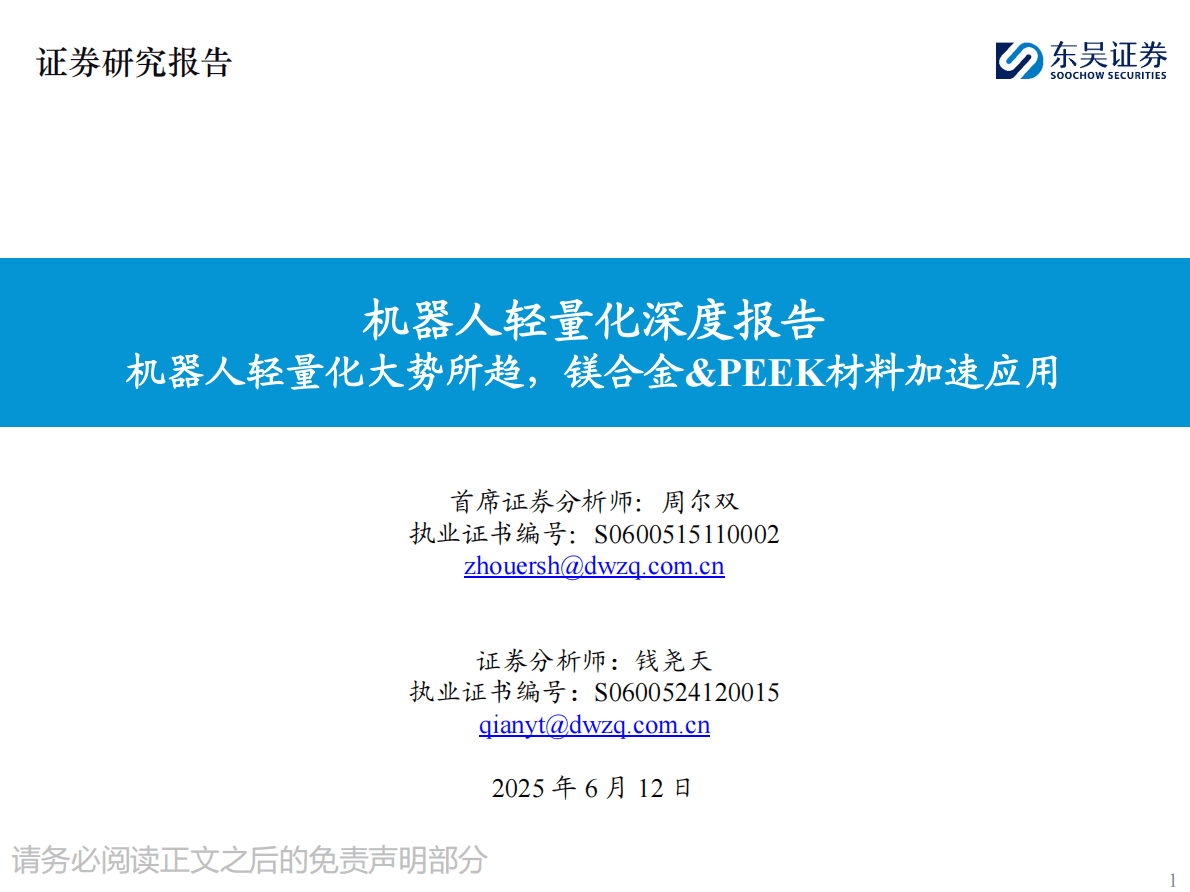 证券研究报告

东吴证券
SOOCHOW SECURITIES

机器人轻量化深度报告
机器人轻量化大势所趋，镁合金&PEEK材料加速应用

首席证券分析师：周尔双
执业证书编号：S0600515110002
zhouersh@dwzq.com.cn

证券分析师：钱尧天
执业证书编号：S0600524120015
qianyt@dwzq.com.cn

2025 年 6 月 12 日

请务必阅读正文之后的免责声明部分

1